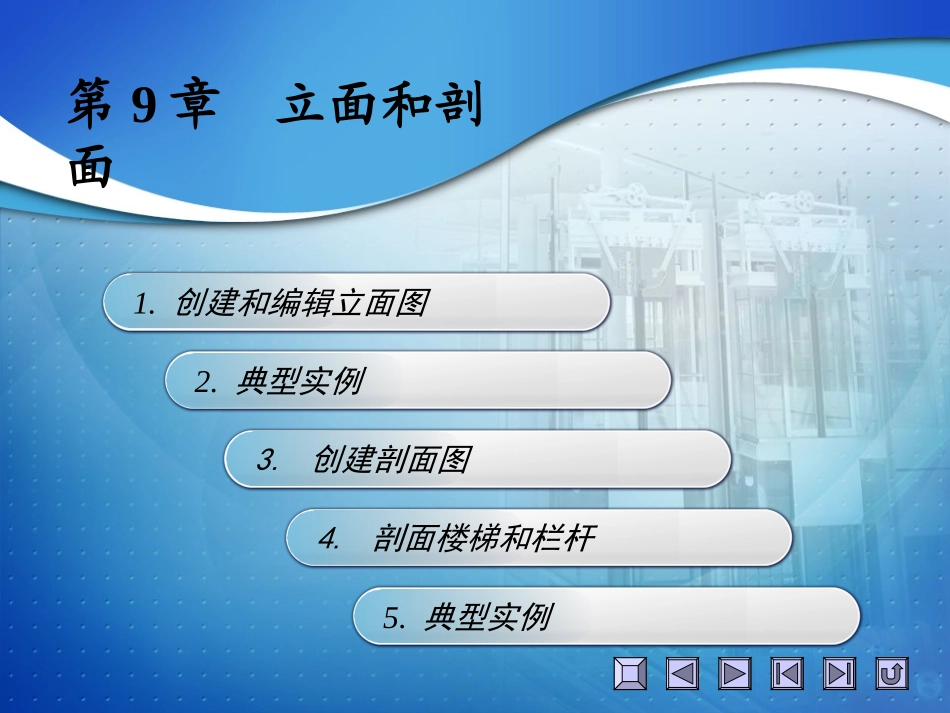 第 9 章　立面和剖面

1. 创建和编辑立面图

2. 典型实例

3. 创建剖面图

4. 剖面楼梯和栏杆

5. 典型实例